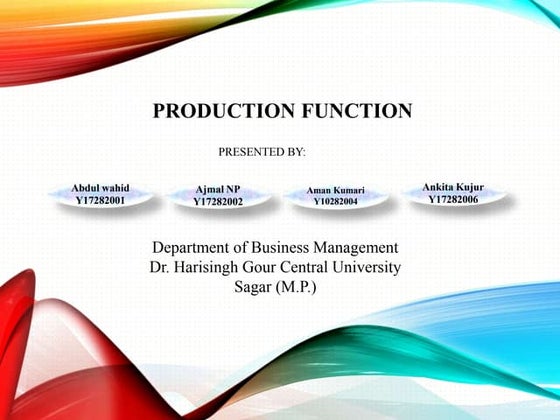 PRODUCTION FUNCTION

PRESENTED BY:

Abdul wahid
Y17282001

Ajmal NP
Y17282002

Aman Kumari
Y10282004

Ankita Kujur
Y17282006

Department of Business Management
Dr. Harisingh Gour Central University
Sagar (M.P.)